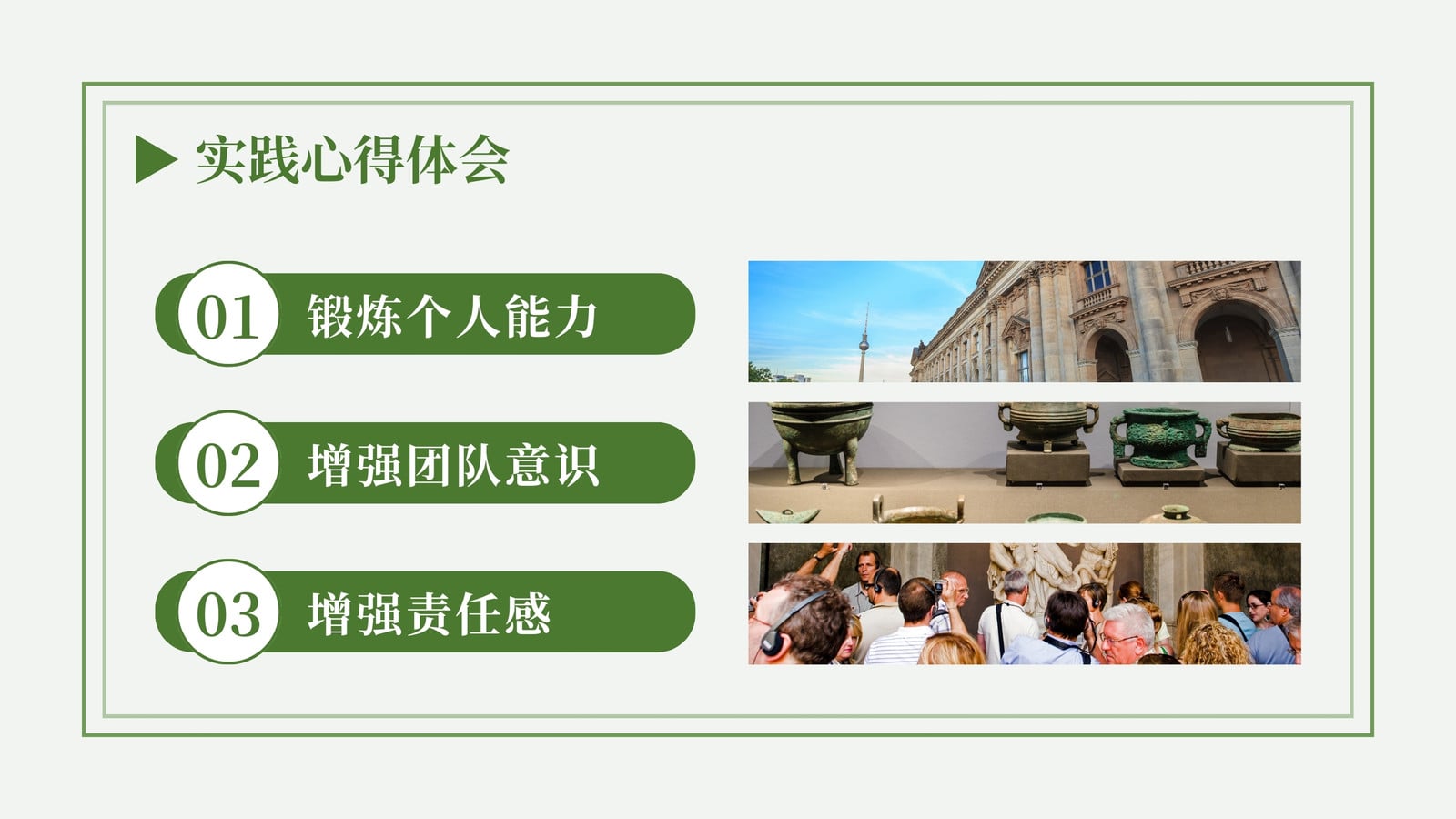 实践心得体会

01 锻炼个人能力

02 增强团队意识

03 增强责任感